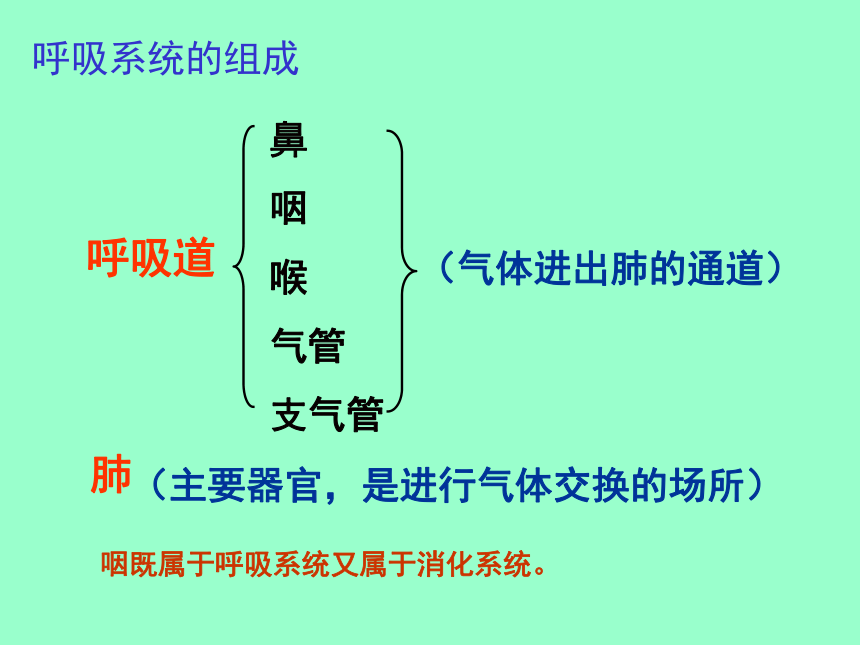 呼吸系统的组成

呼吸道

鼻
咽
喉
气管
支气管

（气体进出肺的通道）

肺（主要器官，是进行气体交换的场所）

咽既属于呼吸系统又属于消化系统。